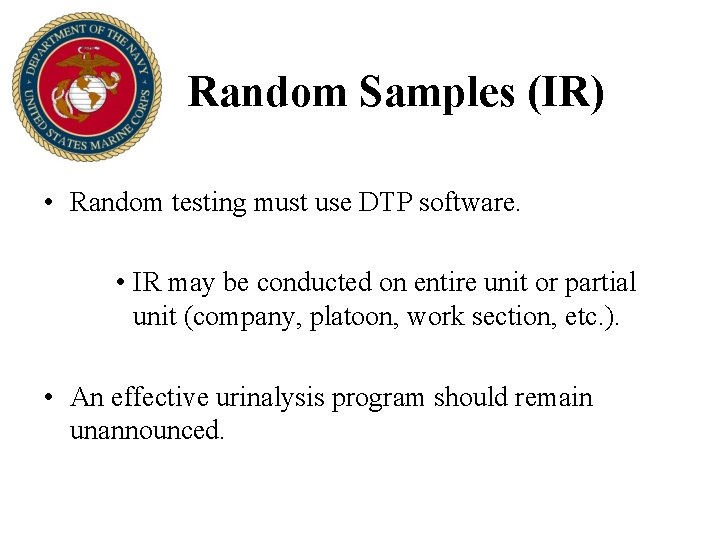 DEPARTMENT OF THE NAVY
UNITED STATES MARINE CORPS

Random Samples (IR)

• Random testing must use DTP software.

• IR may be conducted on entire unit or partial unit (company, platoon, work section, etc.).

• An effective urinalysis program should remain unannounced.